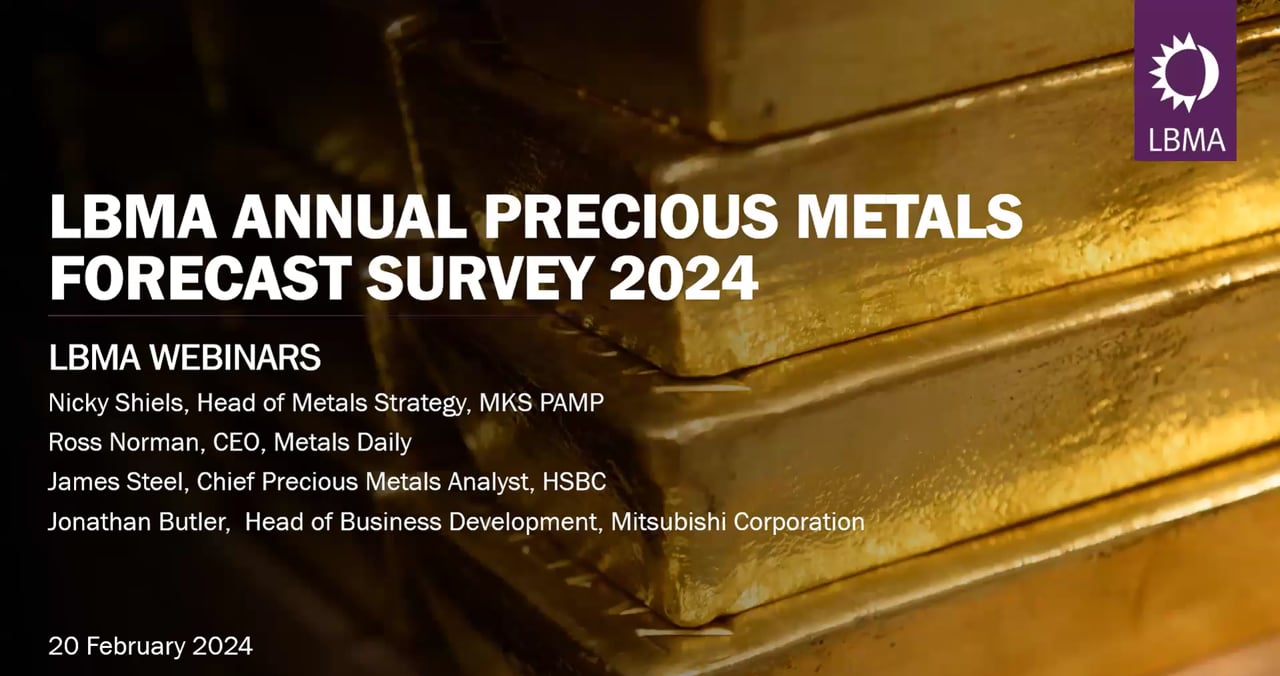 LBMA

LBMA ANNUAL PRECIOUS METALS FORECAST SURVEY 2024

LBMA WEBINARS

Nicky Shiels, Head of Metals Strategy, MKS PAMP

Ross Norman, CEO, Metals Daily

James Steel, Chief Precious Metals Analyst, HSBC

Jonathan Butler, Head of Business Development, Mitsubishi Corporation

20 February 2024